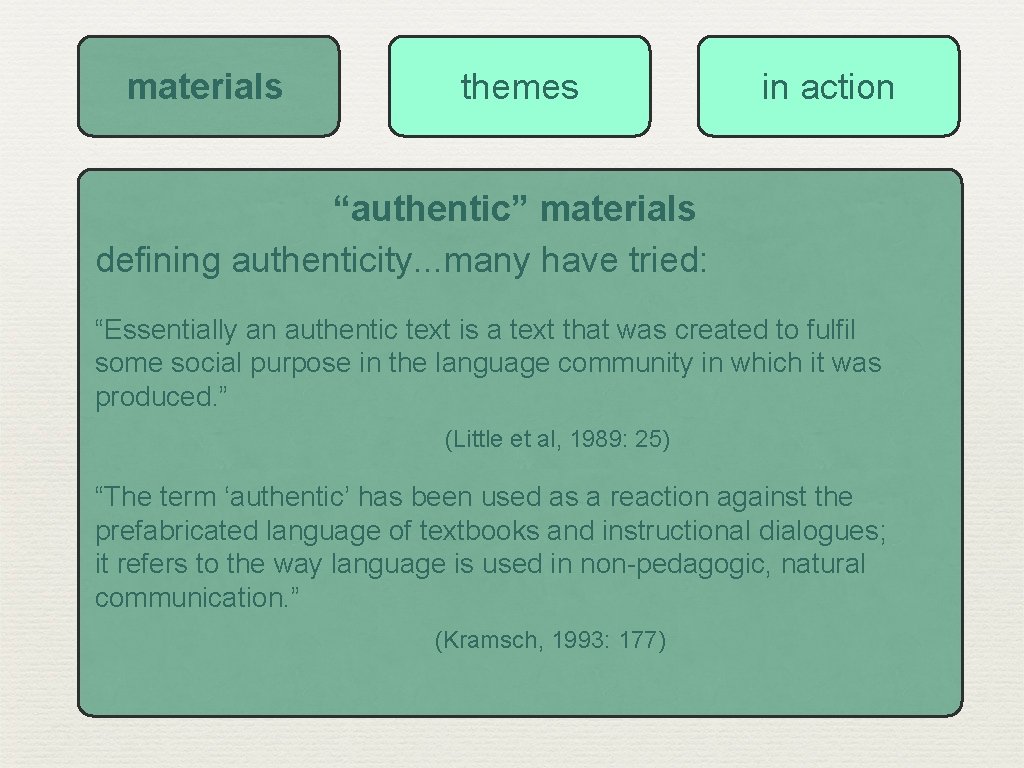 materials

themes

in action

“authentic” materials

defining authenticity…many have tried:

“Essentially an authentic text is a text that was created to fulfil some social purpose in the language community in which it was produced.”

(Little et al, 1989: 25)

“The term ‘authentic’ has been used as a reaction against the prefabricated language of textbooks and instructional dialogues; it refers to the way language is used in non-pedagogic, natural communication.”

(Kramsch, 1993: 177)